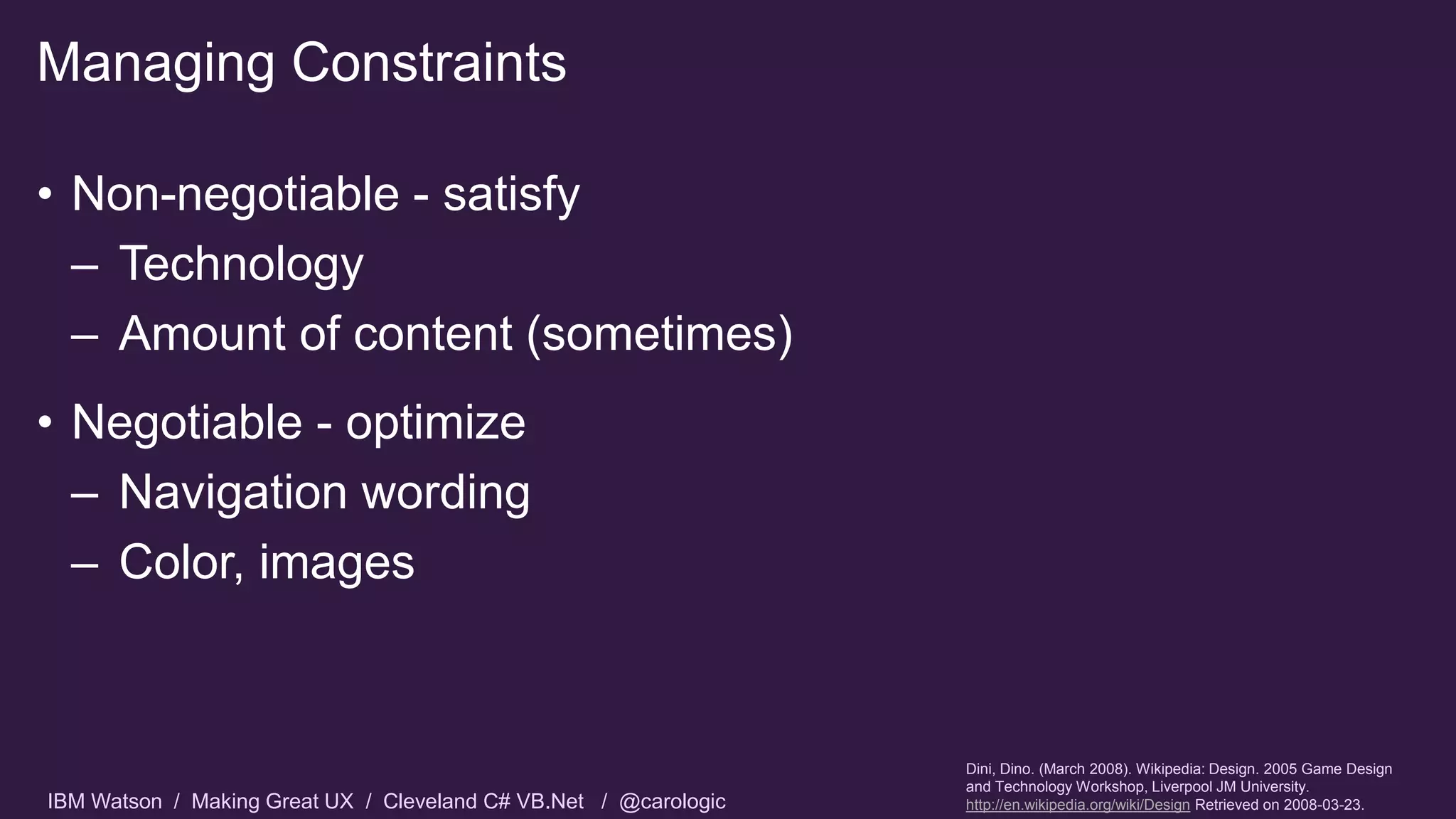 Managing Constraints

• Non-negotiable - satisfy
– Technology
– Amount of content (sometimes)

• Negotiable - optimize
– Navigation wording
– Color, images

IBM Watson / Making Great UX / Cleveland C# VB.Net / @carologic

Dini, Dino. (March 2008). Wikipedia: Design. 2005 Game Design and Technology Workshop, Liverpool JM University. http://en.wikipedia.org/wiki/Design Retrieved on 2008-03-23.